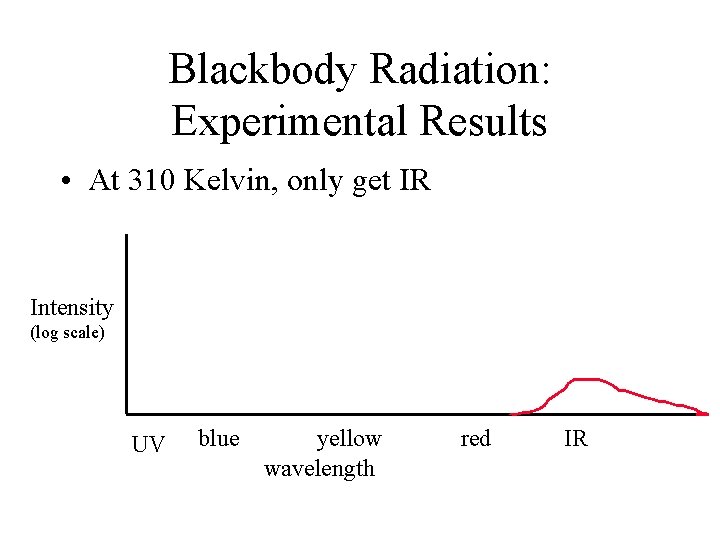 Blackbody Radiation: Experimental Results

• At 310 Kelvin, only get IR

Intensity
(log scale)

UV blue yellow red IR
wavelength